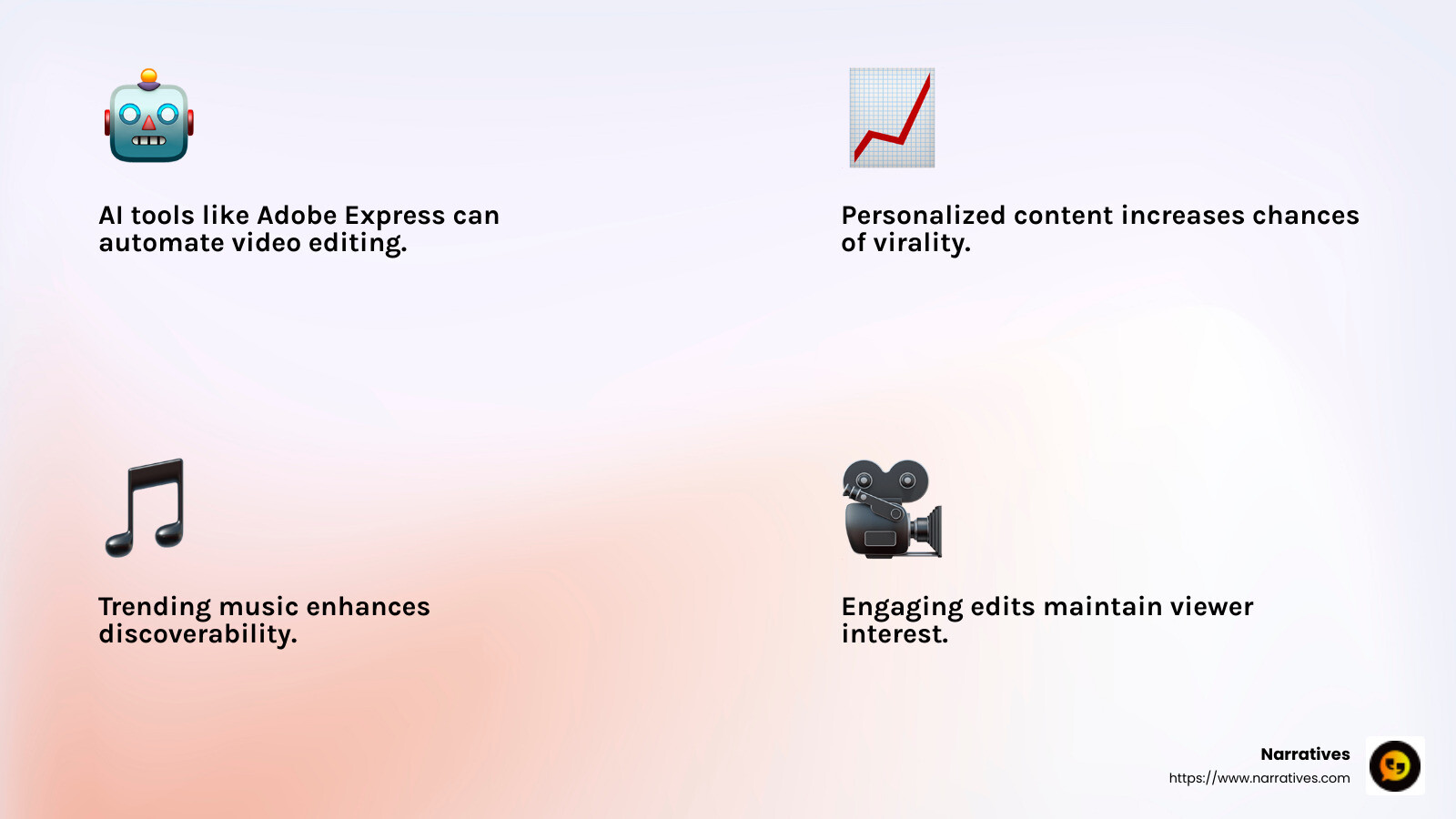 AI tools like Adobe Express can automate video editing.

Personalized content increases chances of virality.

Trending music enhances discoverability.

Engaging edits maintain viewer interest.

Narratives
https://www.narratives.com